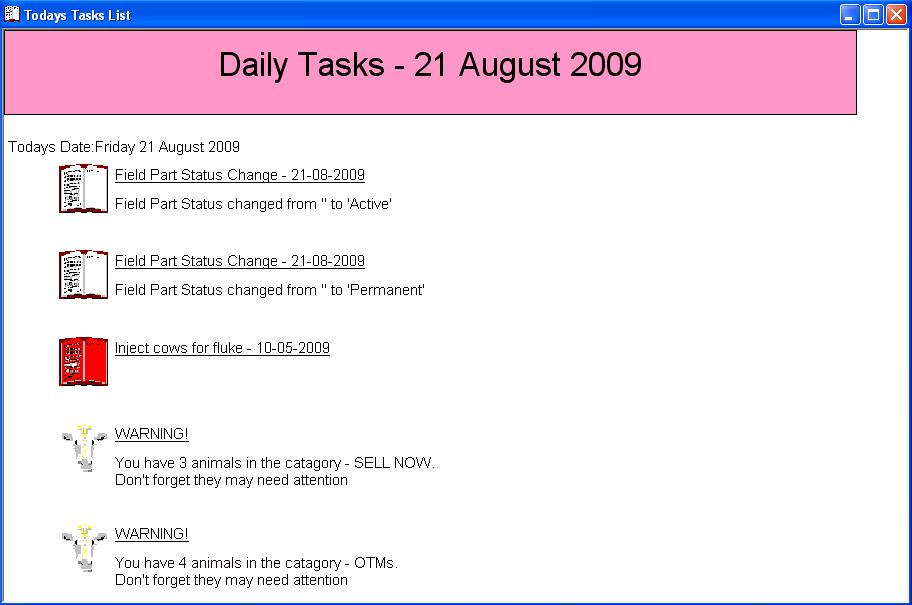 Todays Tasks List

Daily Tasks - 21 August 2009

Todays Date:Friday 21 August 2009

Field Part Status Change - 21-08-2009

Field Part Status changed from '' to 'Active'

Field Part Status Change - 21-08-2009

Field Part Status changed from '' to 'Permanent'

Inject cows for fluke - 10-05-2009

WARNING!

You have 3 animals in the catagory - SELL NOW.
Don't forget they may need attention

WARNING!

You have 4 animals in the catagory - OTMs.
Don't forget they may need attention